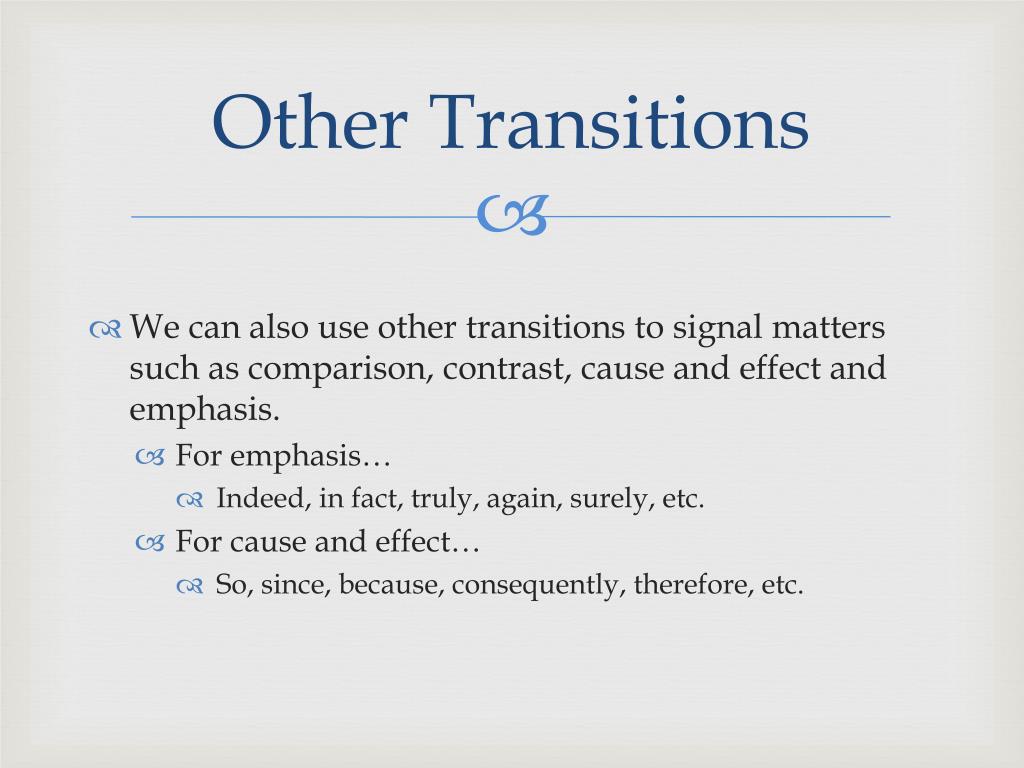 Other Transitions

We can also use other transitions to signal matters such as comparison, contrast, cause and effect and emphasis.

For emphasis…

Indeed, in fact, truly, again, surely, etc.

For cause and effect…

So, since, because, consequently, therefore, etc.